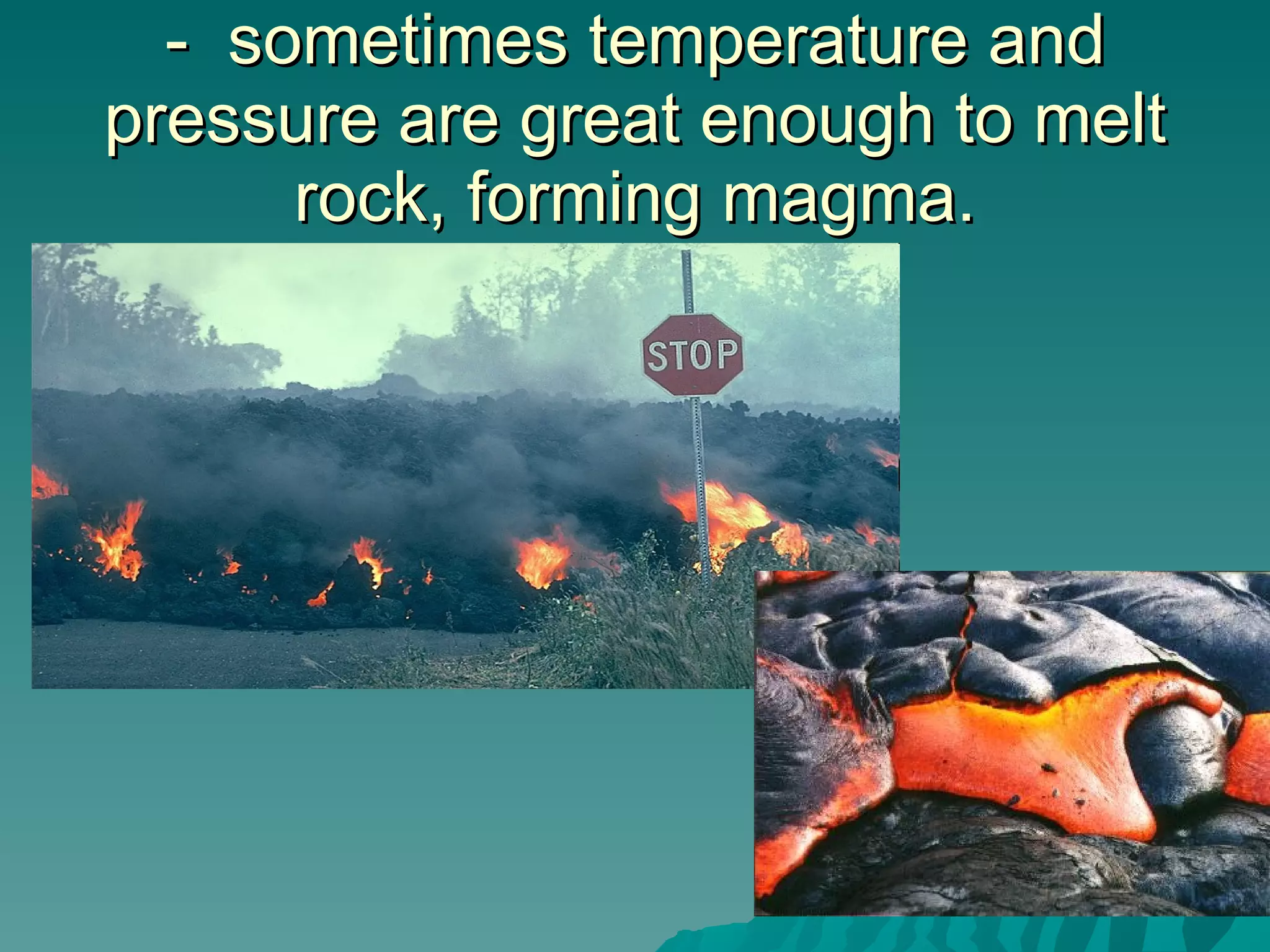 - sometimes temperature and pressure are great enough to melt rock, forming magma.

STOP